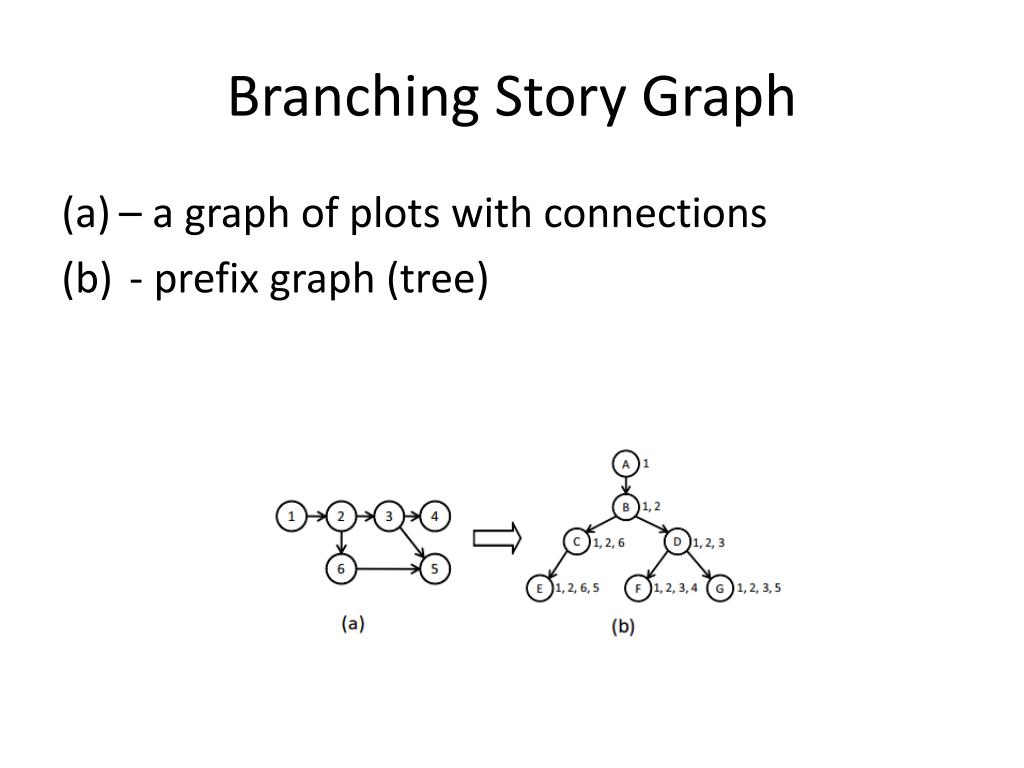 Branching Story Graph

(a) – a graph of plots with connections

(b) - prefix graph (tree)

1 2 3 4
6 5
(a)

A 1
B 1, 2
C 1, 2, 6
D 1, 2, 3
E 1, 2, 6, 5
F 1, 2, 3, 4
G 1, 2, 3, 5
(b)